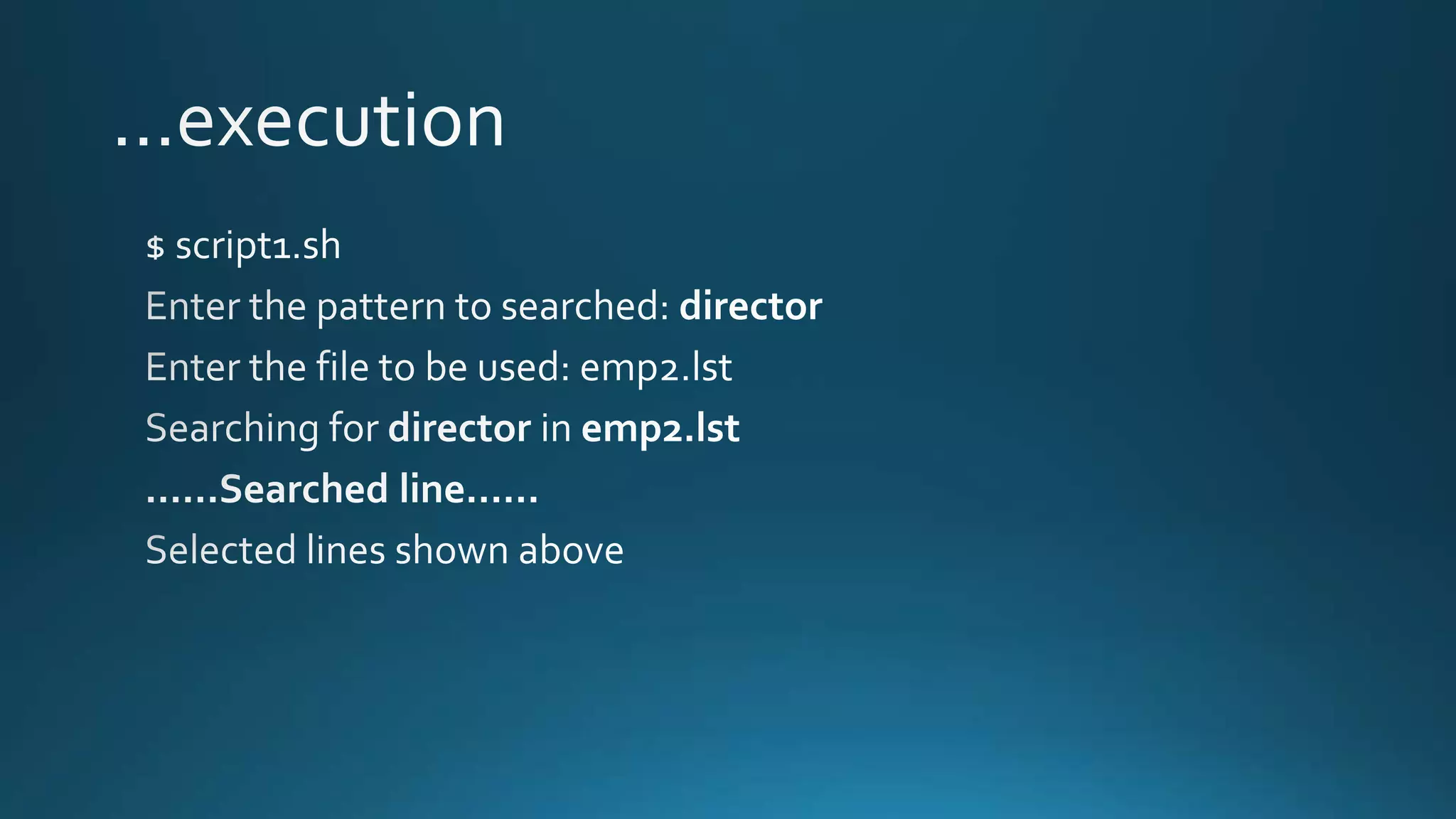 ...execution

$ script1.sh

Enter the pattern to searched: director

Enter the file to be used: emp2.lst

Searching for director in emp2.lst

......Searched line......

Selected lines shown above